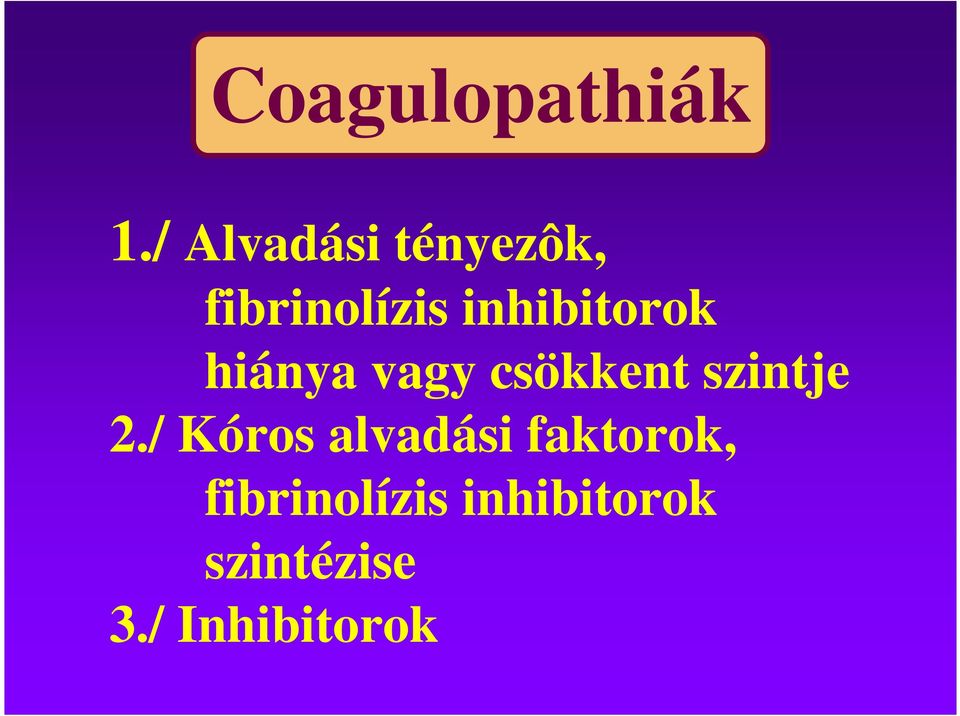 Coagulopathiák

1./ Alvadási tényezôk, fibrinolízis inhibitorok hiánya vagy csökkent szintje
2./ Kóros alvadási faktorok, fibrinolízis inhibitorok szintézise
3./ Inhibitorok